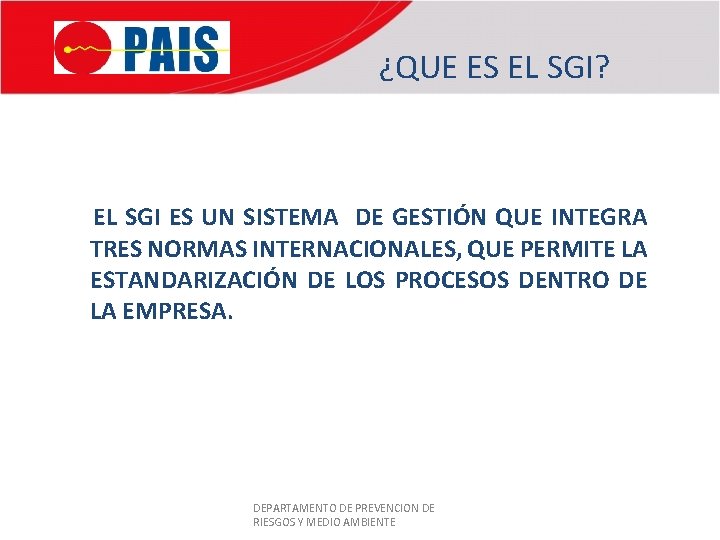 PAIS

¿QUE ES EL SGI?

EL SGI ES UN SISTEMA DE GESTIÓN QUE INTEGRA TRES NORMAS INTERNACIONALES, QUE PERMITE LA ESTANDARIZACIÓN DE LOS PROCESOS DENTRO DE LA EMPRESA.

DEPARTAMENTO DE PREVENCION DE RIESGOS Y MEDIO AMBIENTE